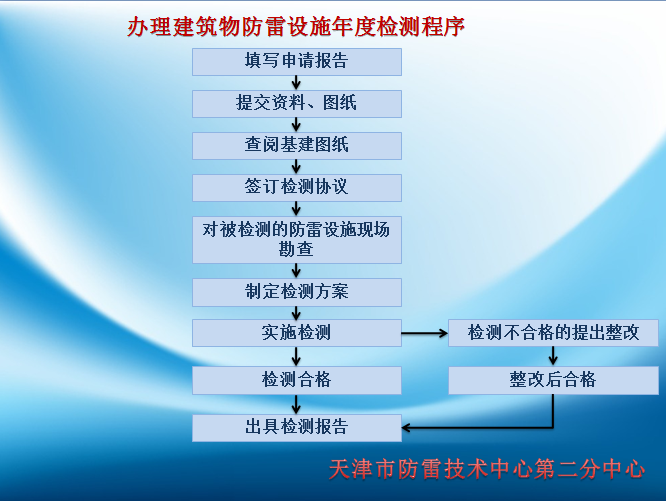 办理建筑物防雷设施年度检测程序

填写申请报告

提交资料、图纸

查阅基建图纸

签订检测协议

对被检测的防雷设施现场勘查

制定检测方案

实施检测

检测不合格的提出整改

检测合格

整改后合格

出具检测报告

天津市防雷技术中心第二分中心